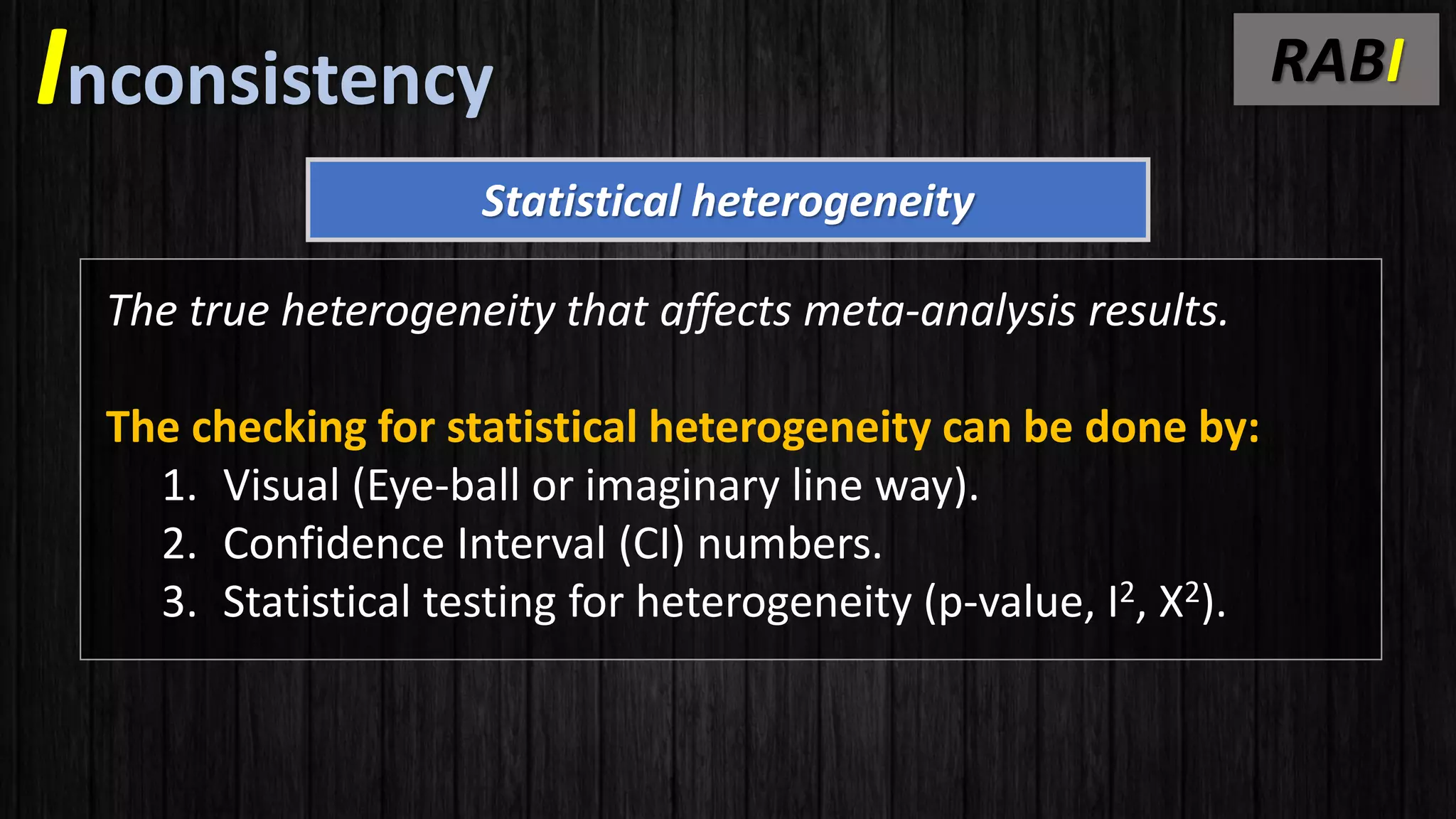 Inconsistency

RABI

Statistical heterogeneity

The true heterogeneity that affects meta-analysis results.

The checking for statistical heterogeneity can be done by:
1. Visual (Eye-ball or imaginary line way).
2. Confidence Interval (CI) numbers.
3. Statistical testing for heterogeneity (p-value, $I^2$, $X^2$).